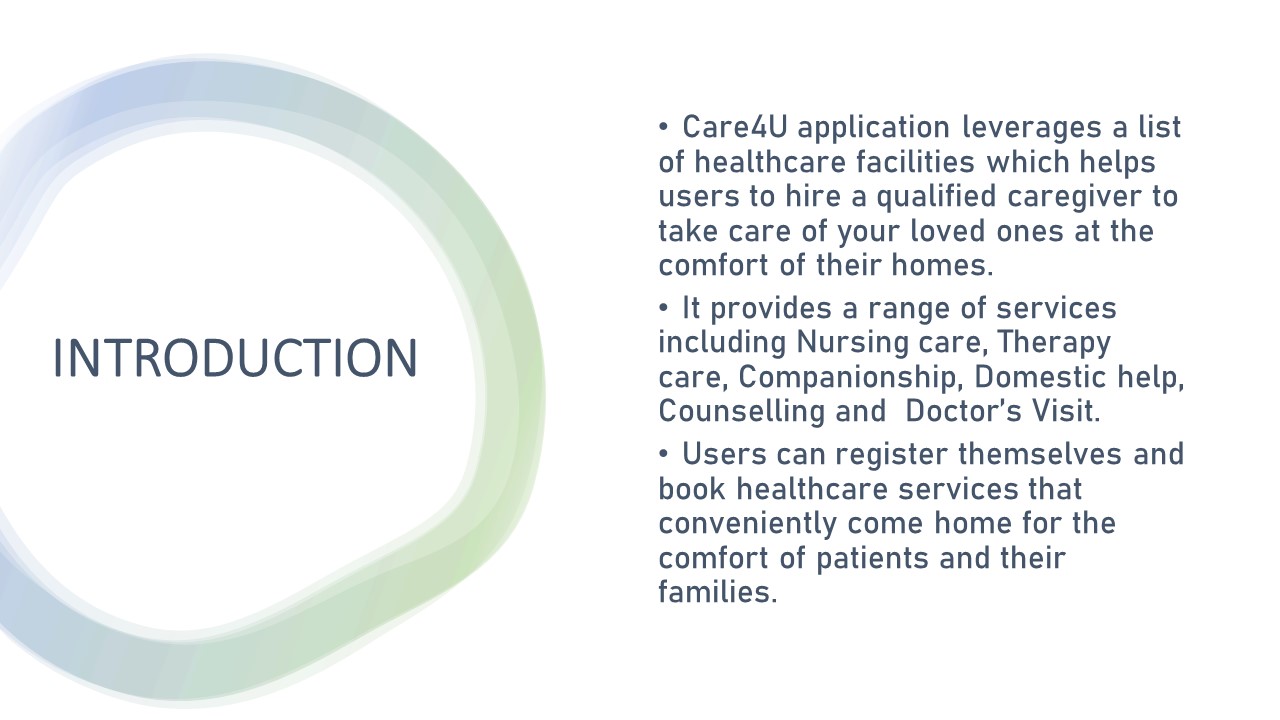 INTRODUCTION

• Care4U application leverages a list of healthcare facilities which helps users to hire a qualified caregiver to take care of your loved ones at the comfort of their homes.

• It provides a range of services including Nursing care, Therapy care, Companionship, Domestic help, Counselling and Doctor's Visit.

• Users can register themselves and book healthcare services that conveniently come home for the comfort of patients and their families.